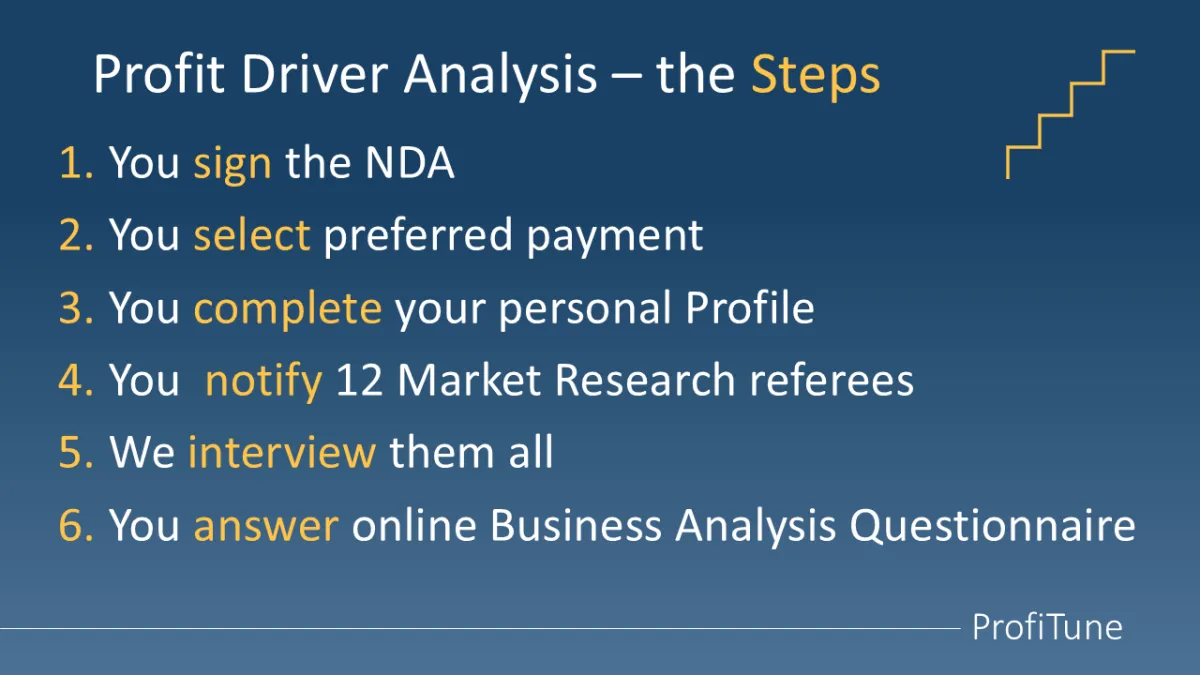 Profit Driver Analysis – the Steps

1. You sign the NDA
2. You select preferred payment
3. You complete your personal Profile
4. You notify 12 Market Research referees
5. We interview them all
6. You answer online Business Analysis Questionnaire

ProfiTune